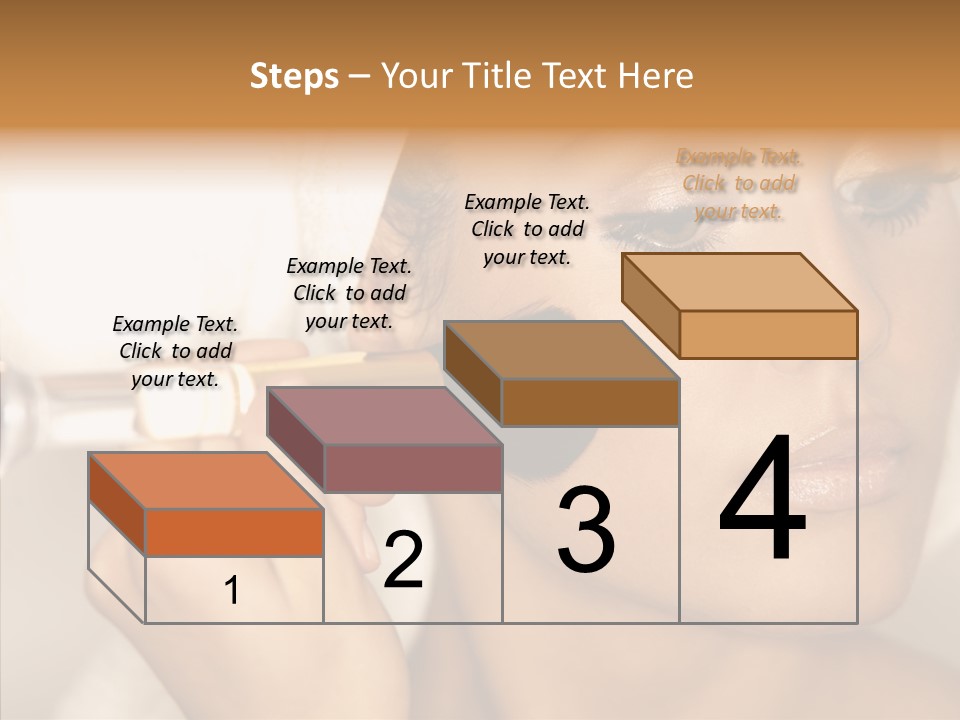 Steps – Your Title Text Here

Example Text. Click to add your text.

Example Text. Click to add your text.

Example Text. Click to add your text.

Example Text. Click to add your text.

1

2

3

4